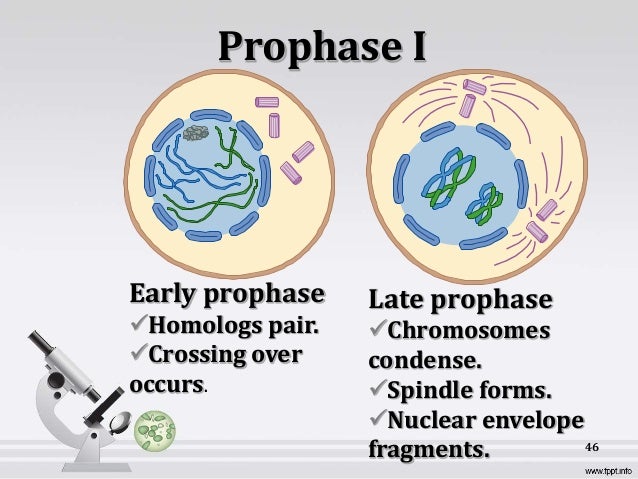 Prophase I

Early prophase
✓Homologs pair.
✓Crossing over occurs.

Late prophase
✓Chromosomes condense.
✓Spindle forms.
✓Nuclear envelope fragments.

46

www.fppt.info